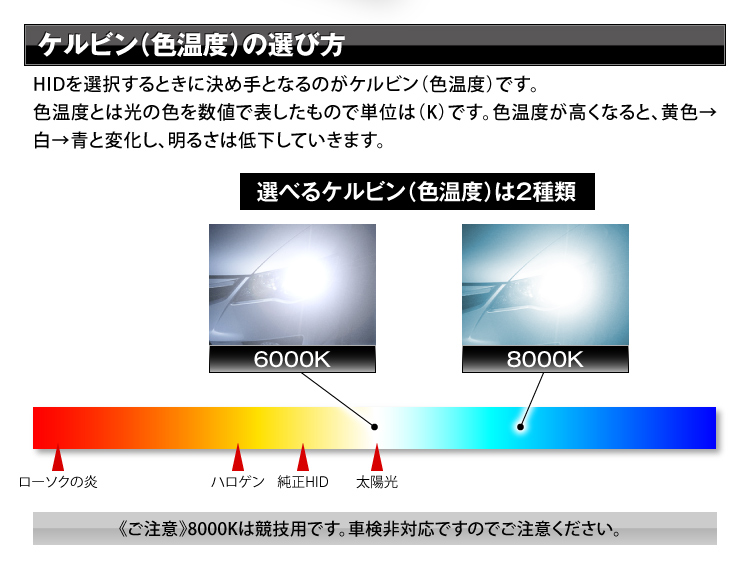 ケルビン(色温度)の選び方

HIDを選択するときに決め手となるのがケルビン(色温度)です。
色温度とは光の色を数値で表したもので単位は(K)です。色温度が高くなると、黄色→白→青と変化し、明るさは低下していきます。

選べるケルビン(色温度)は2種類

6000K

8000K

ローソクの炎
ハロゲン
純正HID
太陽光

《ご注意》8000Kは競技用です。車検非対応ですのでご注意ください。